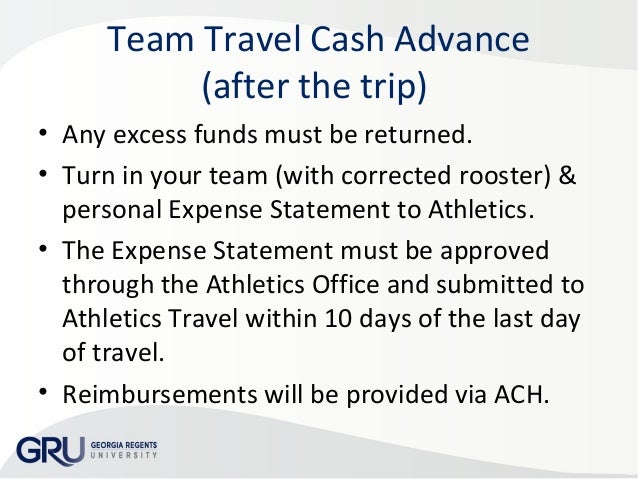 Team Travel Cash Advance
(after the trip)

• Any excess funds must be returned.

• Turn in your team (with corrected rooster) & personal Expense Statement to Athletics.

• The Expense Statement must be approved through the Athletics Office and submitted to Athletics Travel within 10 days of the last day of travel.

• Reimbursements will be provided via ACH.

GRU GEORGIA REGENTS UNIVERSITY